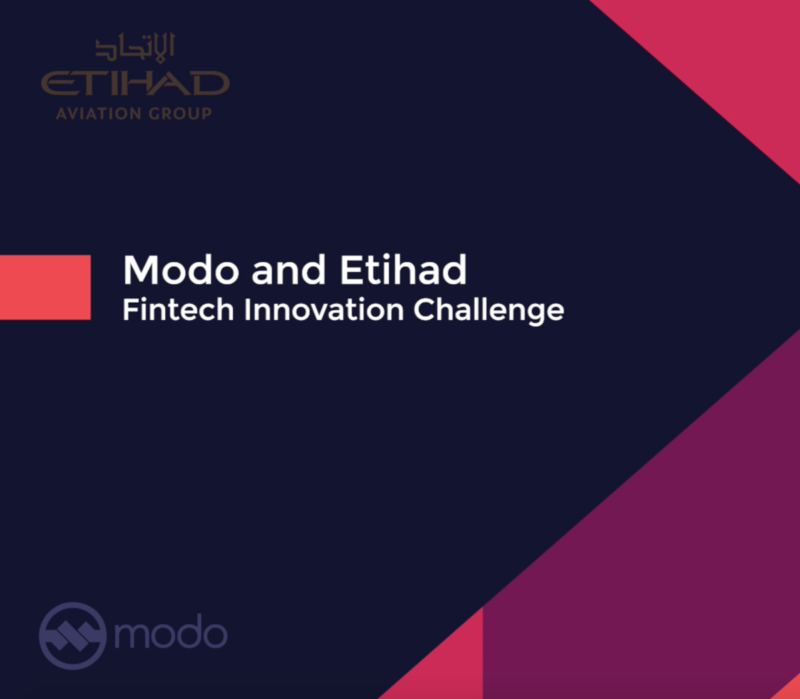 الاتحاد
ETIHAD
AVIATION GROUP

Modo and Etihad
Fintech Innovation Challenge

modo